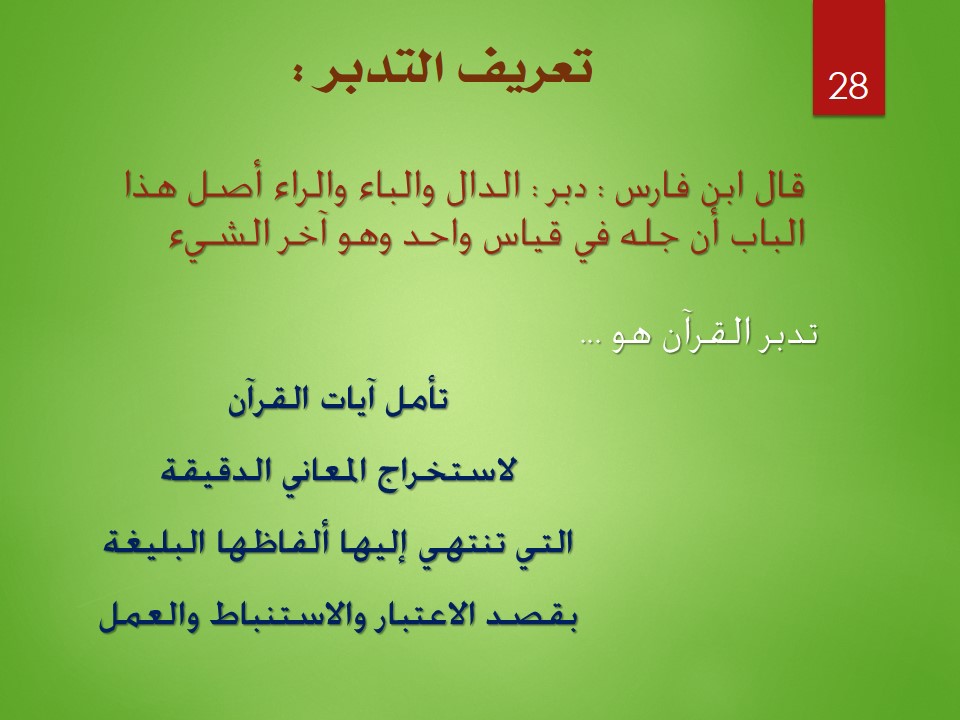 28

تعريف التدبر :

قال ابن فارس : دبر : الدال والباء والراء أصل هذا الباب أن جله في قياس واحد وهو آخر الشيء

تدبر القرآن هو ...

تأمل آيات القرآن

لاستخراج المعاني الدقيقة

التي تنتهي إليها ألفاظها البليغة

بقصد الاعتبار والاستنباط والعمل